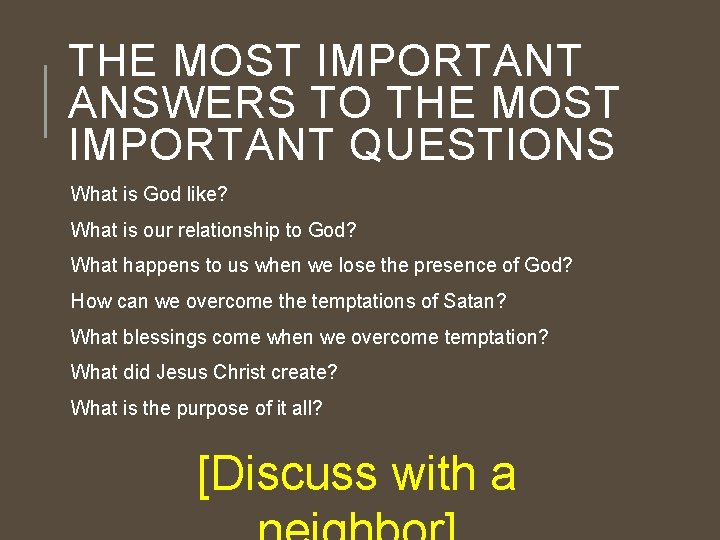 THE MOST IMPORTANT ANSWERS TO THE MOST IMPORTANT QUESTIONS

What is God like?

What is our relationship to God?

What happens to us when we lose the presence of God?

How can we overcome the temptations of Satan?

What blessings come when we overcome temptation?

What did Jesus Christ create?

What is the purpose of it all?

[Discuss with a neighbor]